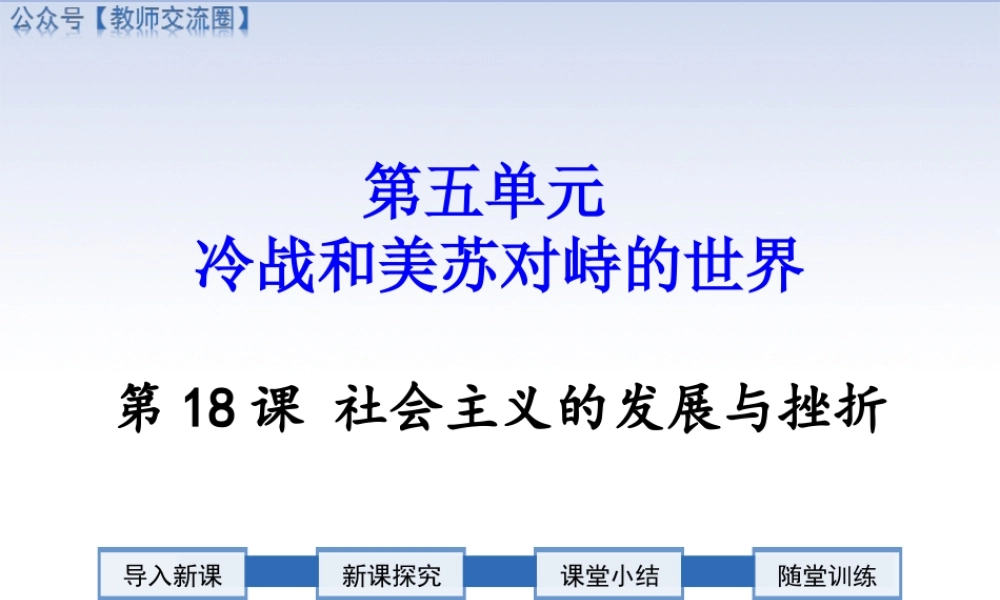 公众号【教师交流圈】

第五单元
冷战和美苏对峙的世界

第 18 课 社会主义的发展与挫折

导入新课

新课探究

课堂小结

随堂训练